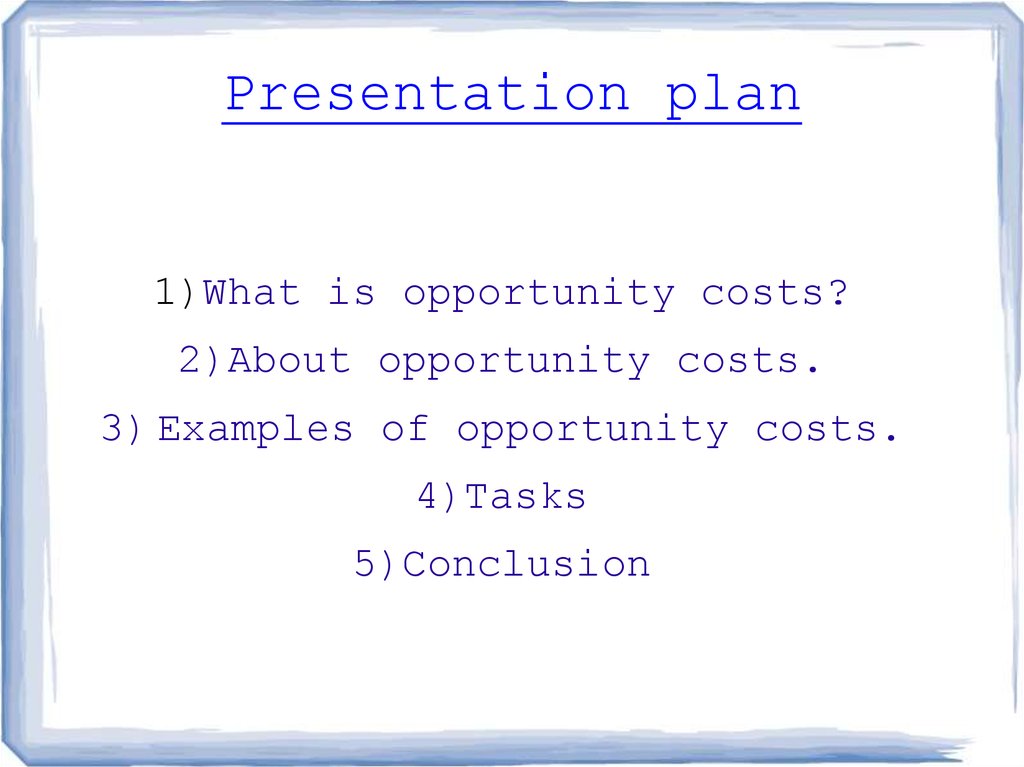 Presentation plan

1)What is opportunity costs?
2)About opportunity costs.
3) Examples of opportunity costs.
4)Tasks
5)Conclusion